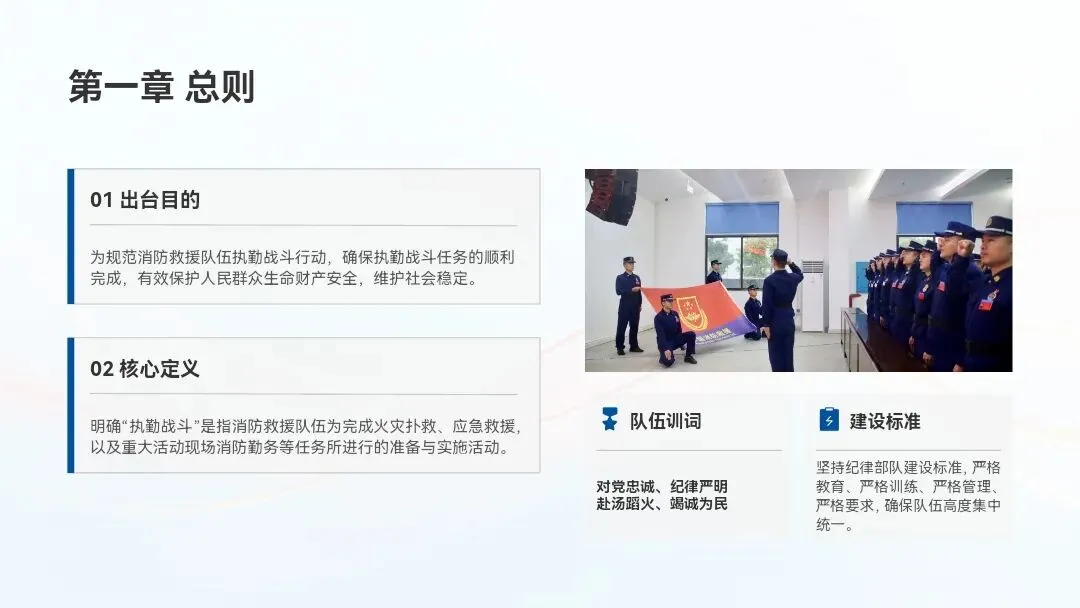 第一章 总则

01 出台目的

为规范消防救援队伍执勤战斗行动，确保执勤战斗任务的顺利完成，有效保护人民群众生命财产安全，维护社会稳定。

02 核心定义

明确“执勤战斗”是指消防救援队伍为完成火灾扑救、应急救援，以及重大活动现场消防勤务等任务所进行的准备与实施活动。

队伍训词

对党忠诚、纪律严明
赴汤蹈火、竭诚为民

建设标准

坚持纪律部队建设标准，严格教育、严格训练、严格管理、严格要求，确保队伍高度集中统一。